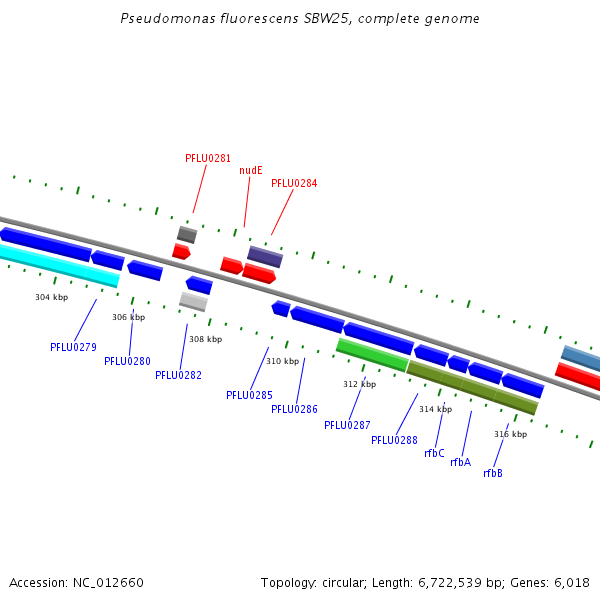 Pseudomonas fluorescens SBW25, complete genome

PFLU0281
nudE
PFLU0284

304 kbp
306 kbp
308 kbp
310 kbp
312 kbp
314 kbp
316 kbp

PFLU0279
PFLU0280
PFLU0282
PFLU0285
PFLU0286
PFLU0287
PFLU0288
rfbC
rfbA
rfbB

Accession: NC_012660

Topology: circular; Length: 6,722,539 bp; Genes: 6,018